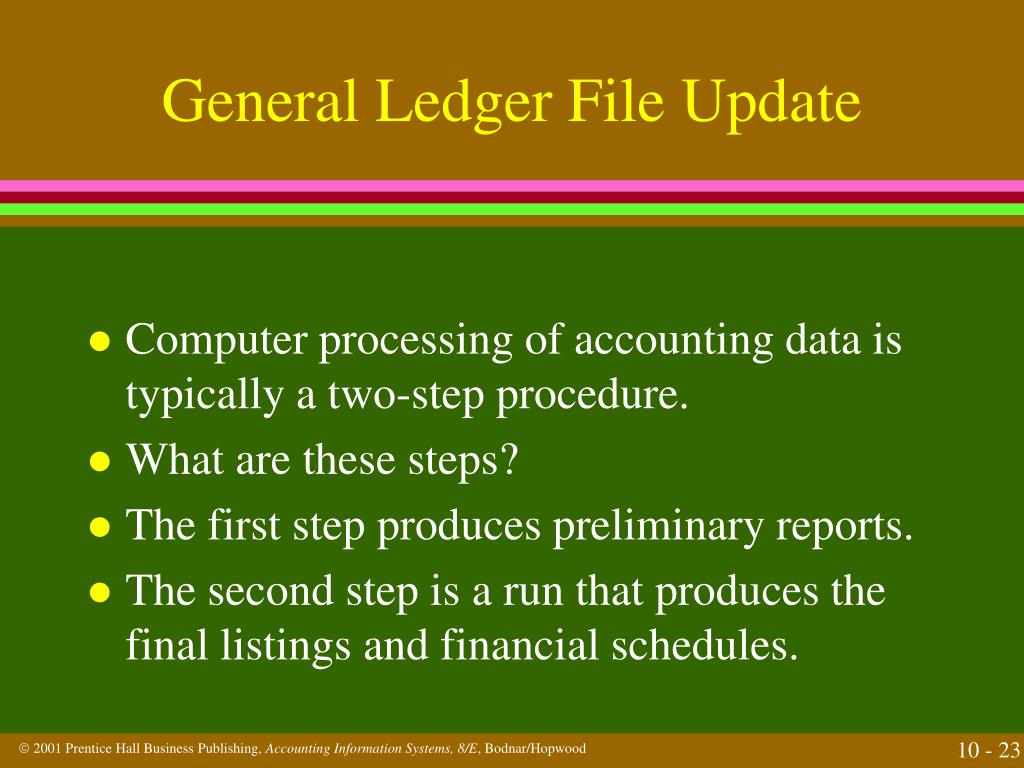 General Ledger File Update

- Computer processing of accounting data is typically a two-step procedure.
- What are these steps?
- The first step produces preliminary reports.
- The second step is a run that produces the final listings and financial schedules.

© 2001 Prentice Hall Business Publishing, Accounting Information Systems, 8/E, Bodnar/Hopwood

10 - 23